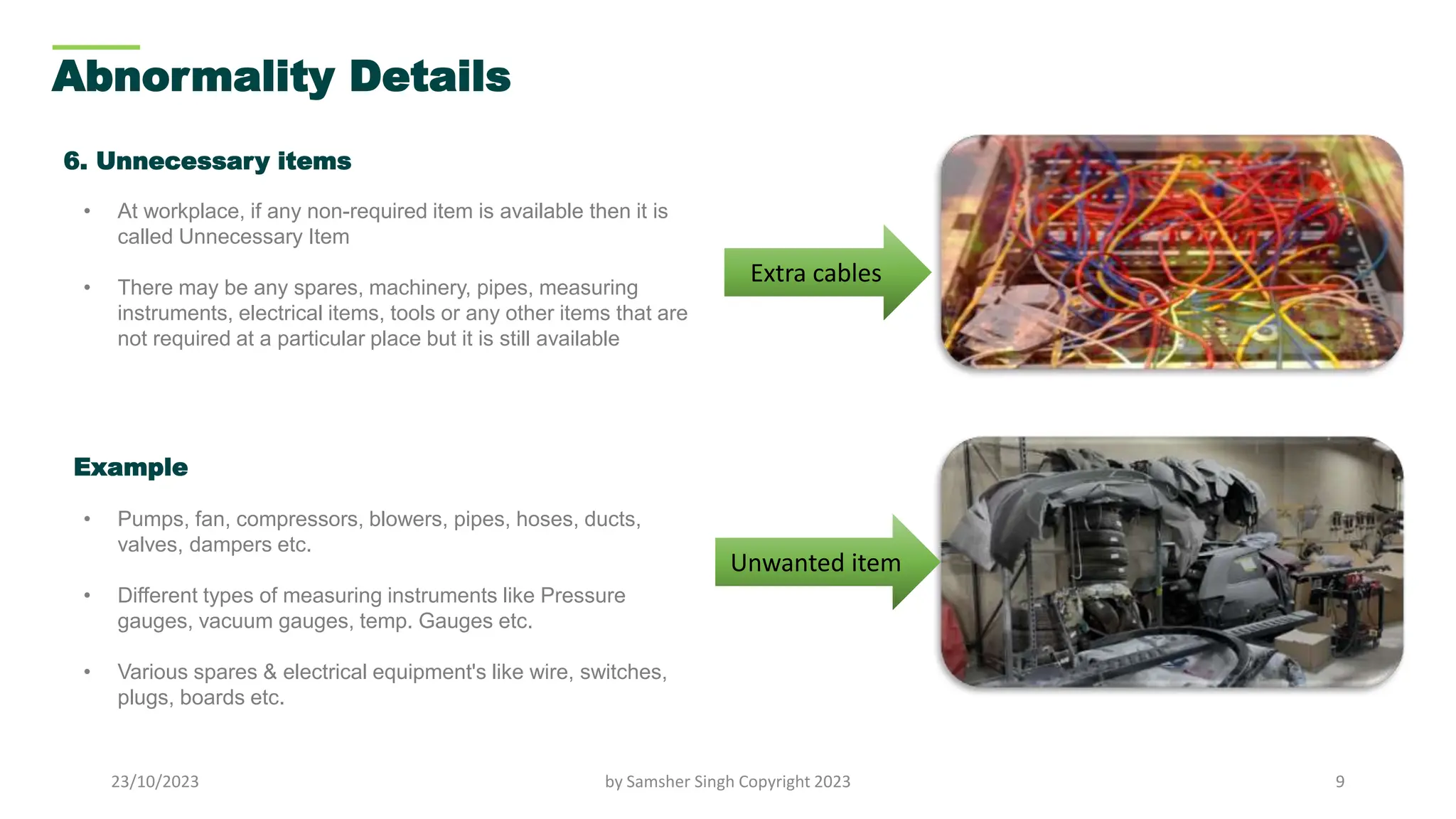 Abnormality Details

6. Unnecessary items

• At workplace, if any non-required item is available then it is called Unnecessary Item

• There may be any spares, machinery, pipes, measuring instruments, electrical items, tools or any other items that are not required at a particular place but it is still available

Extra cables

Example

• Pumps, fan, compressors, blowers, pipes, hoses, ducts, valves, dampers etc.

• Different types of measuring instruments like Pressure gauges, vacuum gauges, temp. Gauges etc.

• Various spares & electrical equipment's like wire, switches, plugs, boards etc.

Unwanted item

23/10/2023

by Samsher Singh Copyright 2023

9